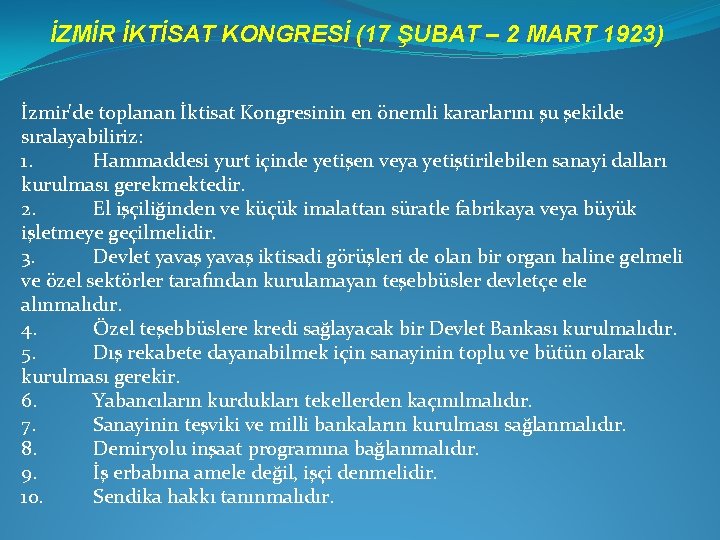 İZMİR İKTİSAT KONGRESİ (17 ŞUBAT – 2 MART 1923)

İzmir'de toplanan İktisat Kongresinin en önemli kararlarını şu şekilde sıralayabiliriz:
1. Hammaddesi yurt içinde yetişen veya yetiştirilebilen sanayi dalları kurulması gerekmektedir.
2. El işçiliğinden ve küçük imalattan süratle fabrikaya veya büyük işletmeye geçilmelidir.
3. Devlet yavaş yavaş iktisadi görüşleri de olan bir organ haline gelmeli ve özel sektörler tarafından kurulamayan teşebbüsler devletçe ele alınmalıdır.
4. Özel teşebbüslere kredi sağlayacak bir Devlet Bankası kurulmalıdır.
5. Dış rekabete dayanabilmek için sanayinin toplu ve bütün olarak kurulması gerekir.
6. Yabancıların kurdukları tekellerden kaçınılmalıdır.
7. Sanayinin teşviki ve milli bankaların kurulması sağlanmalıdır.
8. Demiryolu inşaat programına bağlanmalıdır.
9. İş erbabına amele değil, işçi denmelidir.
10. Sendika hakkı tanınmalıdır.